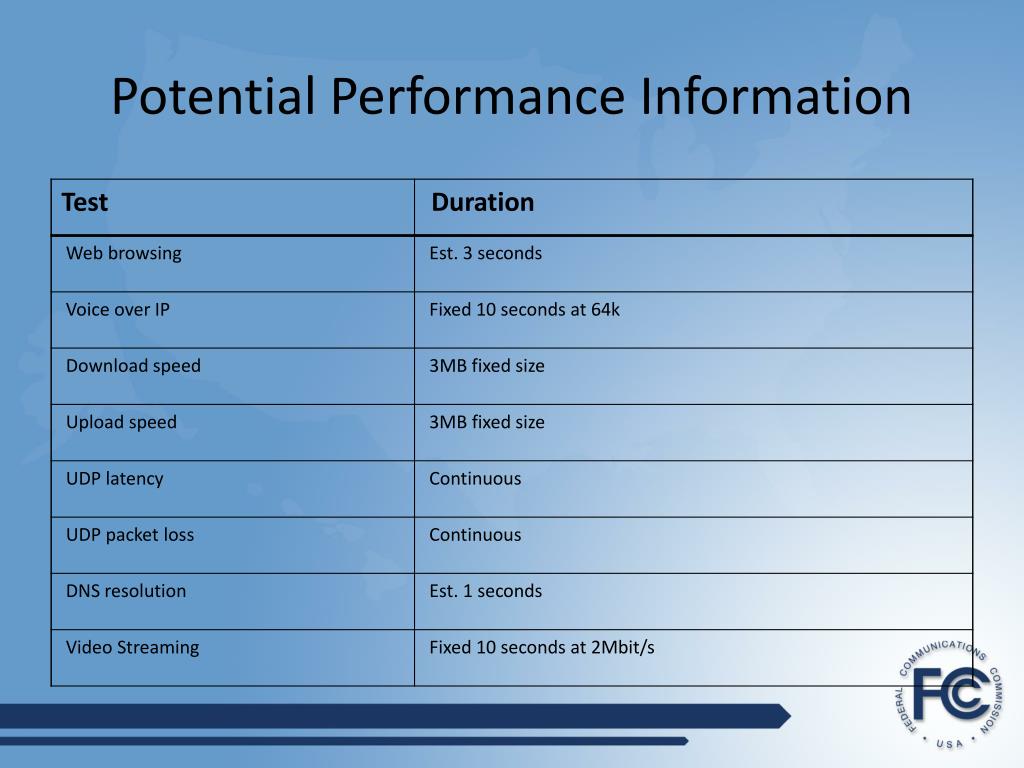 Potential Performance Information

| Test | Duration |
|---|---|
| Web browsing | Est. 3 seconds |
| Voice over IP | Fixed 10 seconds at 64k |
| Download speed | 3MB fixed size |
| Upload speed | 3MB fixed size |
| UDP latency | Continuous |
| UDP packet loss | Continuous |
| DNS resolution | Est. 1 seconds |
| Video Streaming | Fixed 10 seconds at 2Mbit/s |

FEDERAL COMMUNICATIONS COMMISSION
FCC
USA